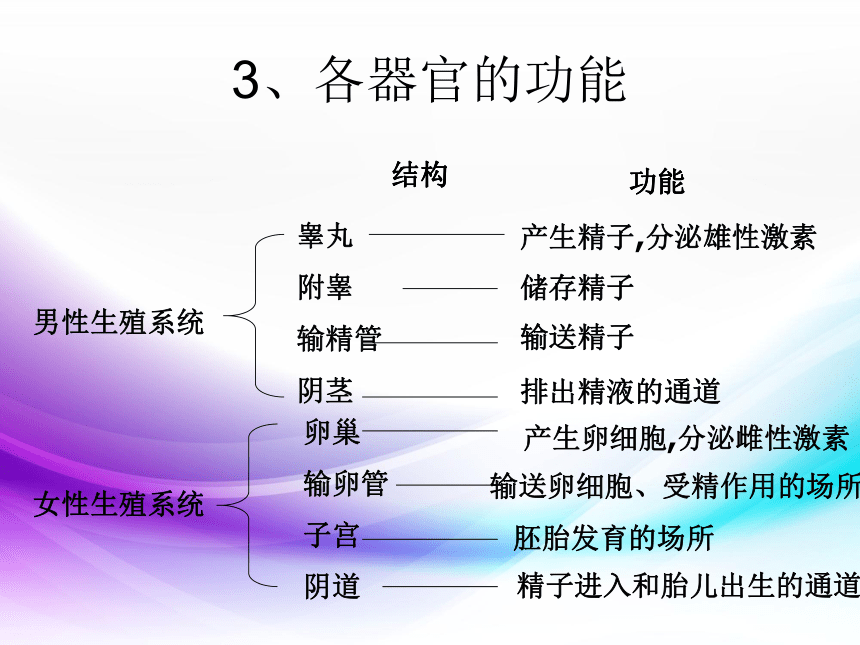 3、各器官的功能

结构

功能

男性生殖系统

睾丸 产生精子,分泌雄性激素

附睾 储存精子

输精管 输送精子

阴茎 排出精液的通道

女性生殖系统

卵巢 产生卵细胞,分泌雌性激素

输卵管 输送卵细胞、受精作用的场所

子宫 胚胎发育的场所

阴道 精子进入和胎儿出生的通道